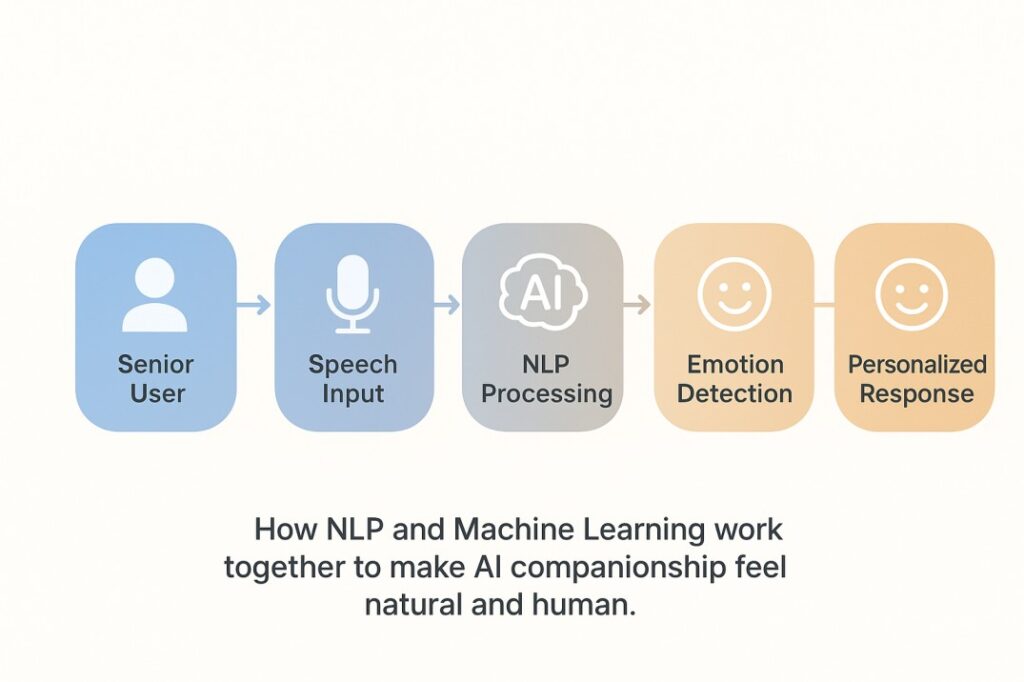 Senior User

Speech Input

AI

NLP Processing

Emotion Detection

Personalized Response

How NLP and Machine Learning work together to make AI companionship feel natural and human.